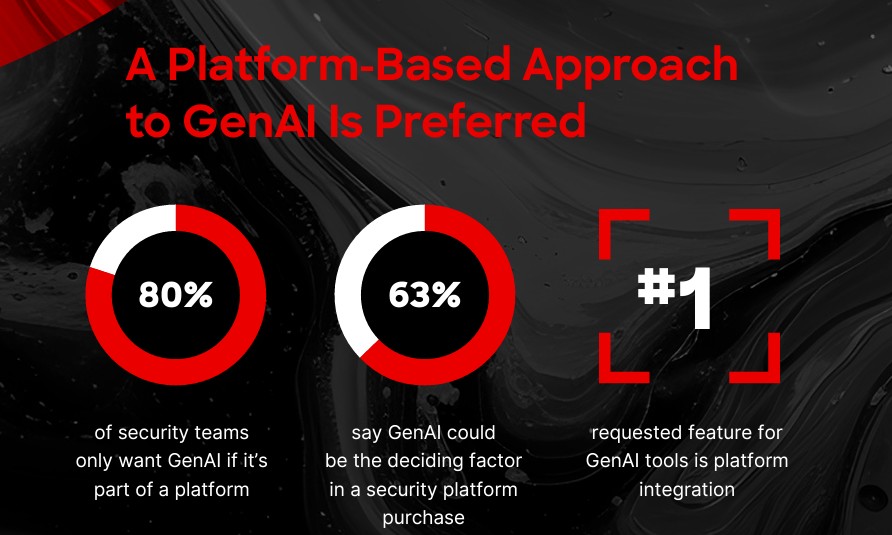 A Platform-Based Approach to GenAI Is Preferred

80%

of security teams only want GenAI if it's part of a platform

63%

say GenAI could be the deciding factor in a security platform purchase

#1

requested feature for GenAI tools is platform integration